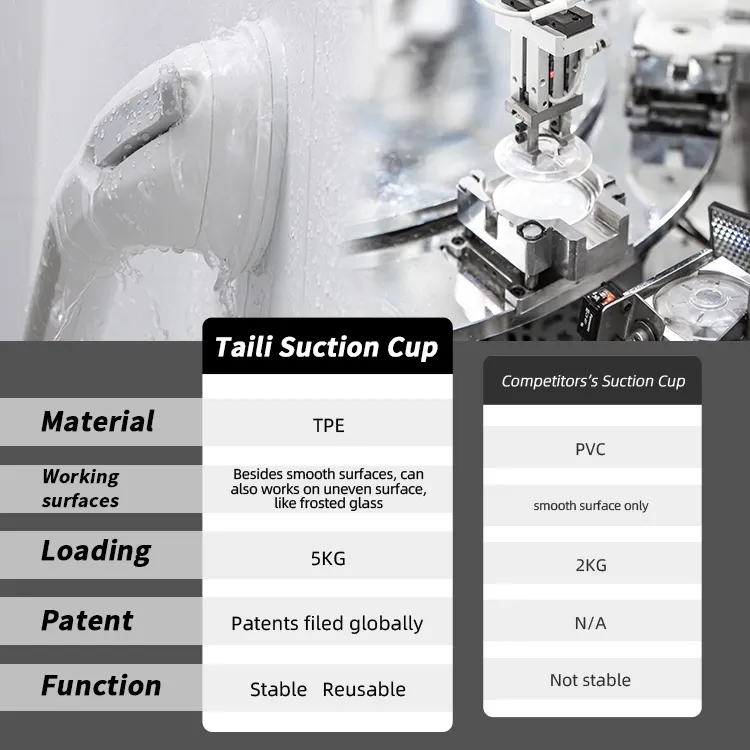 | | Taili Suction Cup | Competitors's Suction Cup |
|---|---|---|
| Material | TPE | PVC |
| Working surfaces | Besides smooth surfaces, can also works on uneven surface, like frosted glass | smooth surface only |
| Loading | 5KG | 2KG |
| Patent | Patents filed globally | N/A |
| Function | Stable Reusable | Not stable |